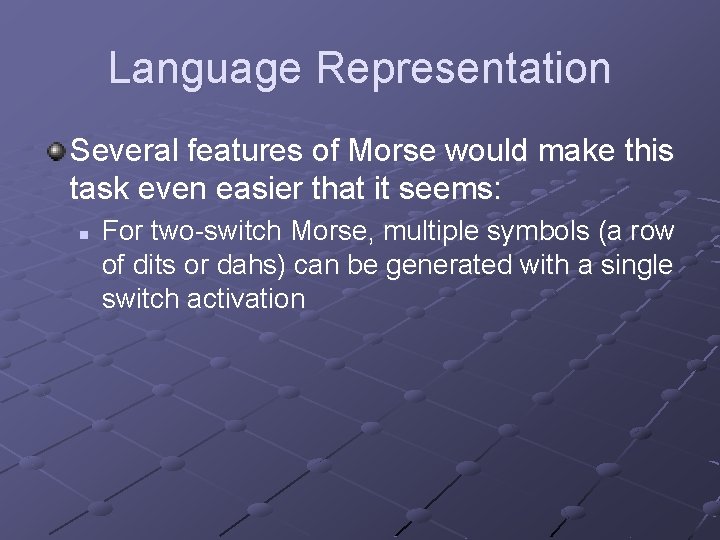 Language Representation

Several features of Morse would make this task even easier that it seems:

For two-switch Morse, multiple symbols (a row of dits or dahs) can be generated with a single switch activation